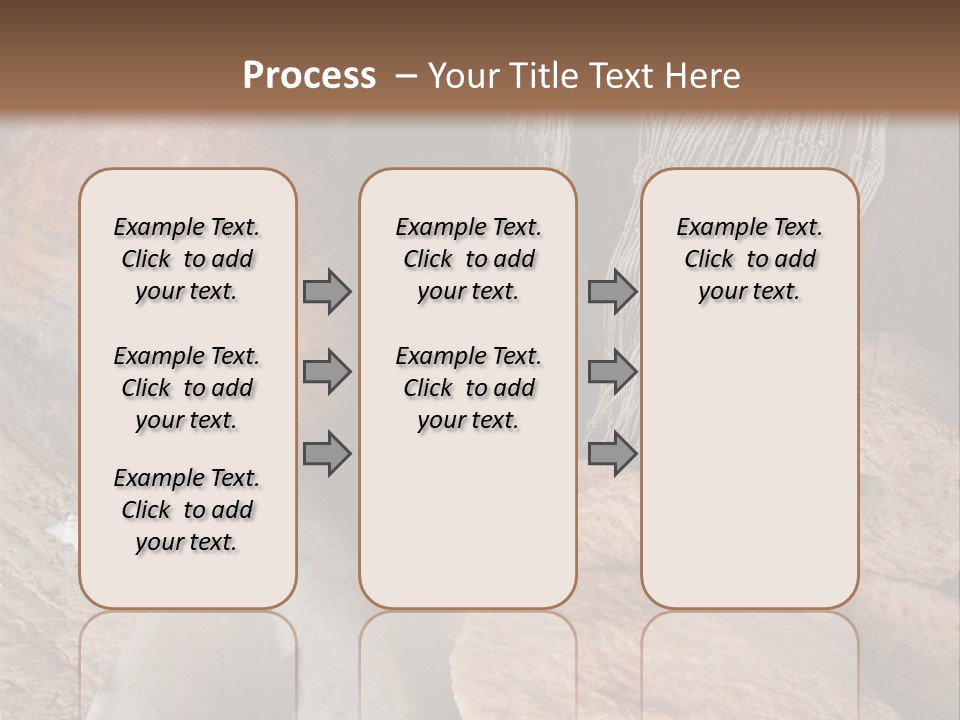 Process – Your Title Text Here

Example Text. Click to add your text.

Example Text. Click to add your text.

Example Text. Click to add your text.

Example Text. Click to add your text.

Example Text. Click to add your text.

Example Text. Click to add your text.